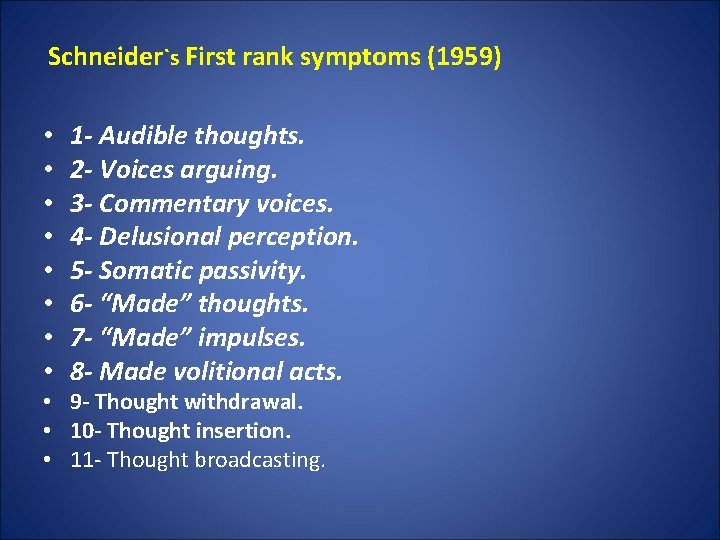 Schneider`s First rank symptoms (1959)

• 1- Audible thoughts.
• 2- Voices arguing.
• 3- Commentary voices.
• 4- Delusional perception.
• 5- Somatic passivity.
• 6- “Made” thoughts.
• 7- “Made” impulses.
• 8- Made volitional acts.
• 9- Thought withdrawal.
• 10- Thought insertion.
• 11- Thought broadcasting.